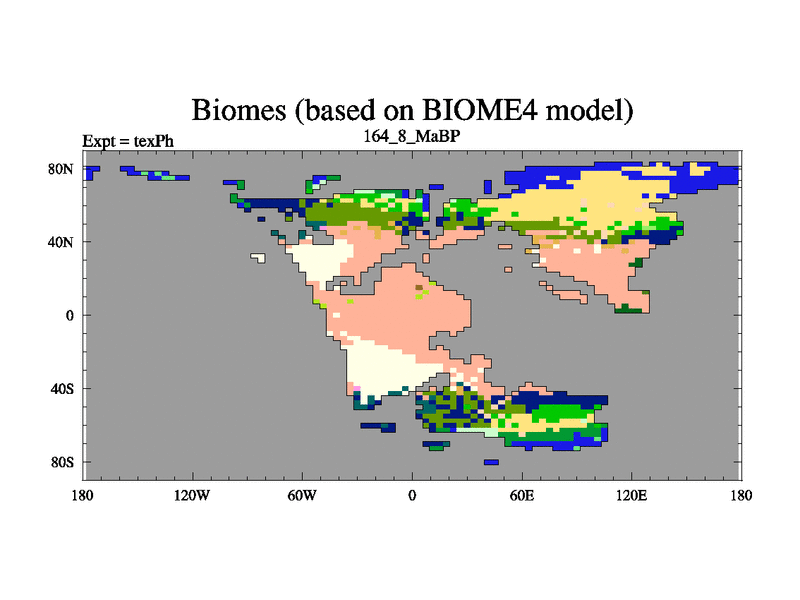 Biomes (based on BIOME4 model)

Expt = texPh

164_8_MaBP

80N
40N
0
40S
80S

180
120W
60W
0
60E
120E
180